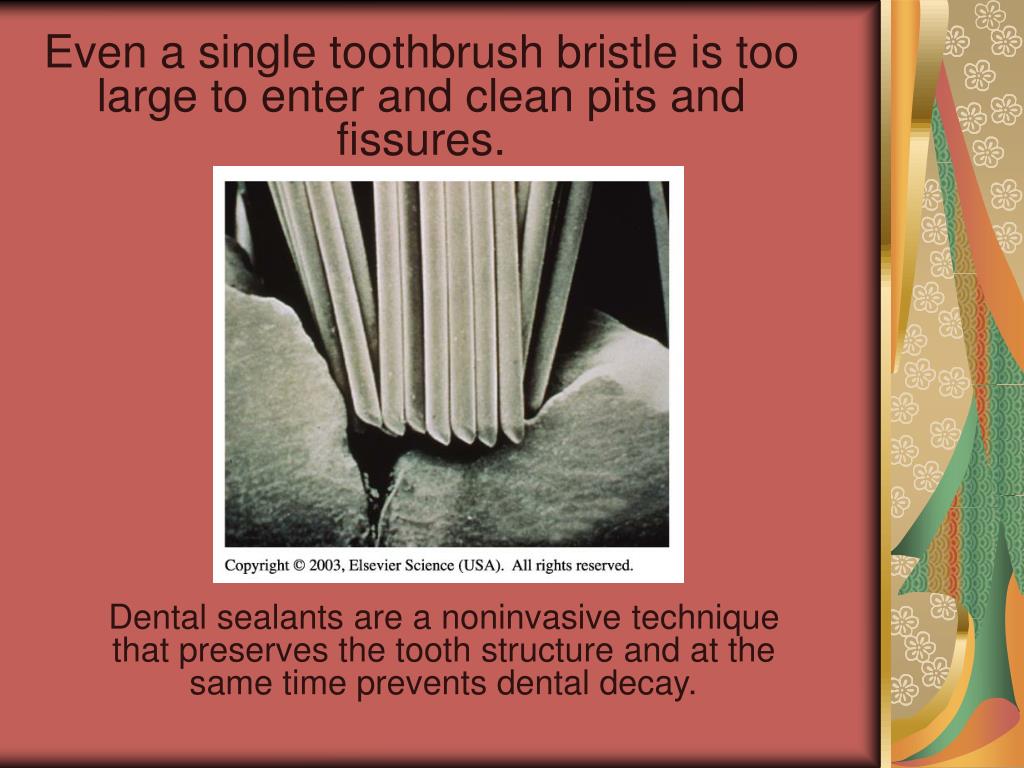 Even a single toothbrush bristle is too large to enter and clean pits and fissures.

Copyright © 2003, Elsevier Science (USA). All rights reserved.

Dental sealants are a noninvasive technique that preserves the tooth structure and at the same time prevents dental decay.